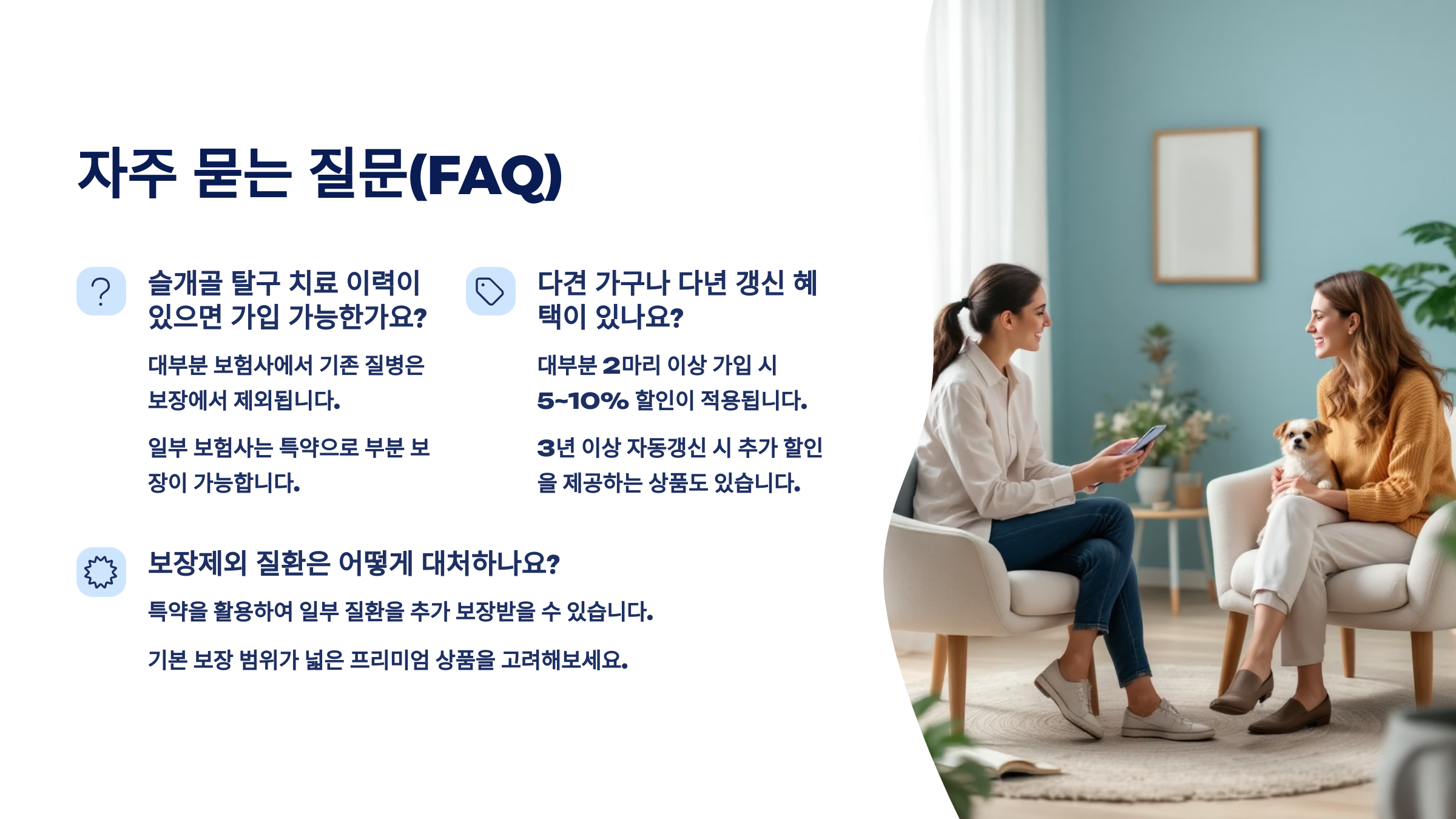 자주 묻는 질문(FAQ)

슬개골 탈구 치료 이력이 있으면 가입 가능한가요?

대부분 보험사에서 기존 질병은 보장에서 제외됩니다.

일부 보험사는 특약으로 부분 보장이 가능합니다.

다견 가구나 다년 갱신 혜택이 있나요?

대부분 2마리 이상 가입 시 5~10% 할인이 적용됩니다.

3년 이상 자동갱신 시 추가 할인을 제공하는 상품도 있습니다.

보장제외 질환은 어떻게 대처하나요?

특약을 활용하여 일부 질환을 추가 보장받을 수 있습니다.

기본 보장 범위가 넓은 프리미엄 상품을 고려해보세요.